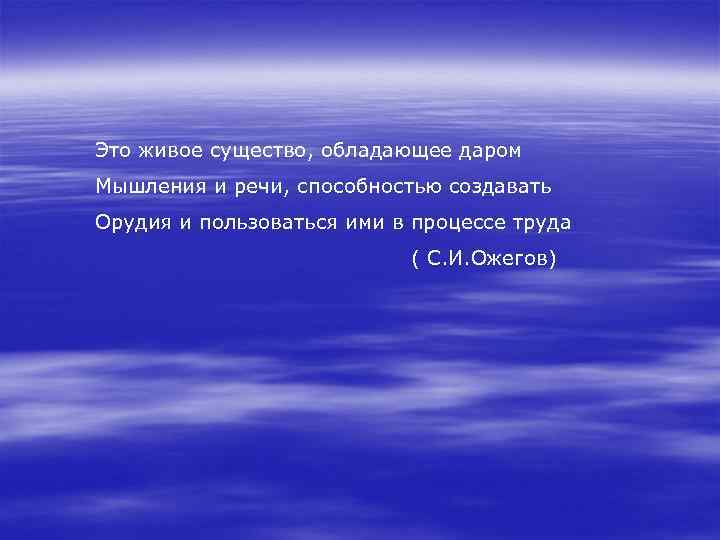 Это живое существо, обладающее даром
Мышления и речи, способностью создавать
Орудия и пользоваться ими в процессе труда
( С.И.Ожегов)